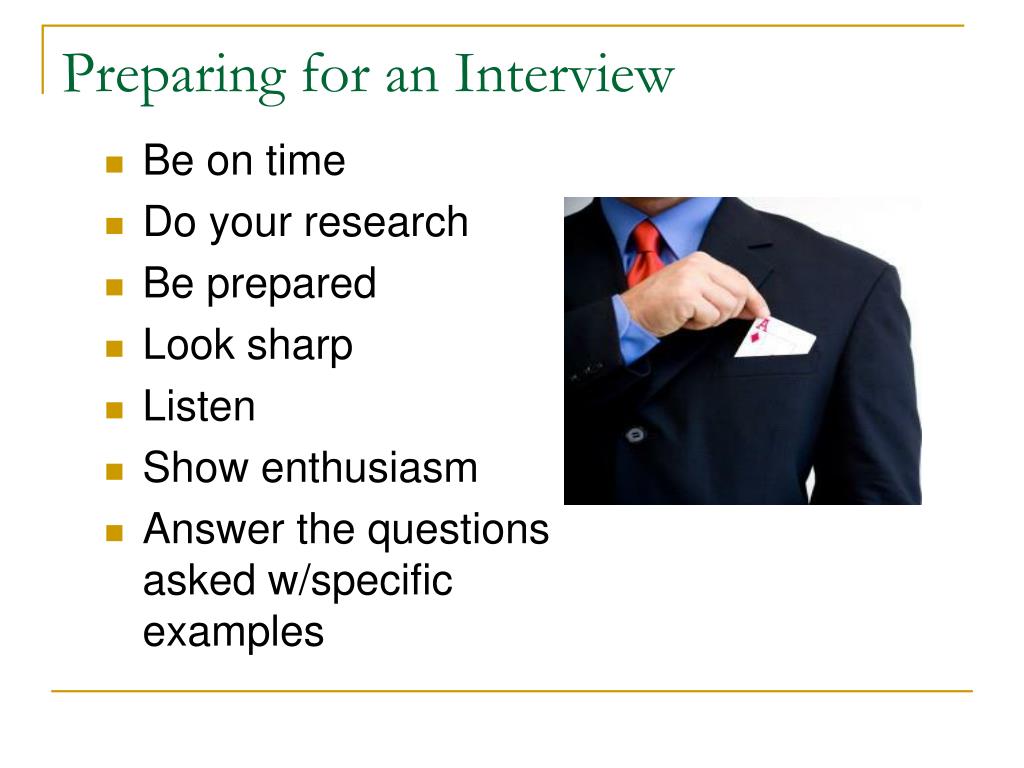 Preparing for an Interview

- Be on time
- Do your research
- Be prepared
- Look sharp
- Listen
- Show enthusiasm
- Answer the questions asked w/specific examples

A